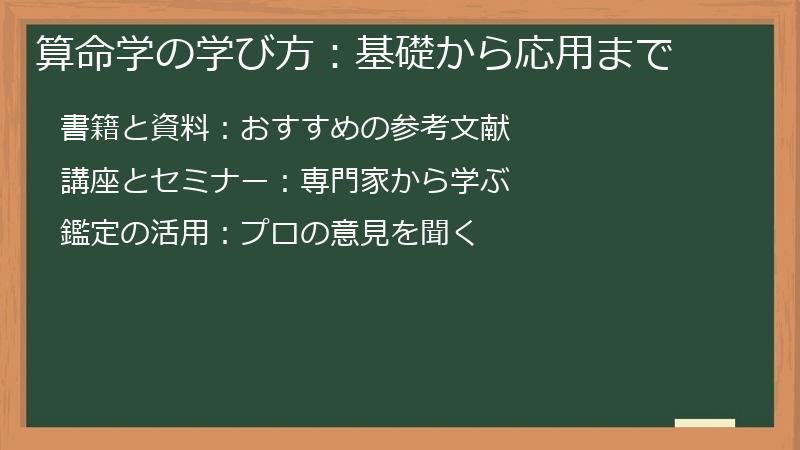 算命学の学び方：基礎から応用まで

書籍と資料：おすすめの参考文献

講座とセミナー：専門家から学ぶ

鑑定の活用：プロの意見を聞く